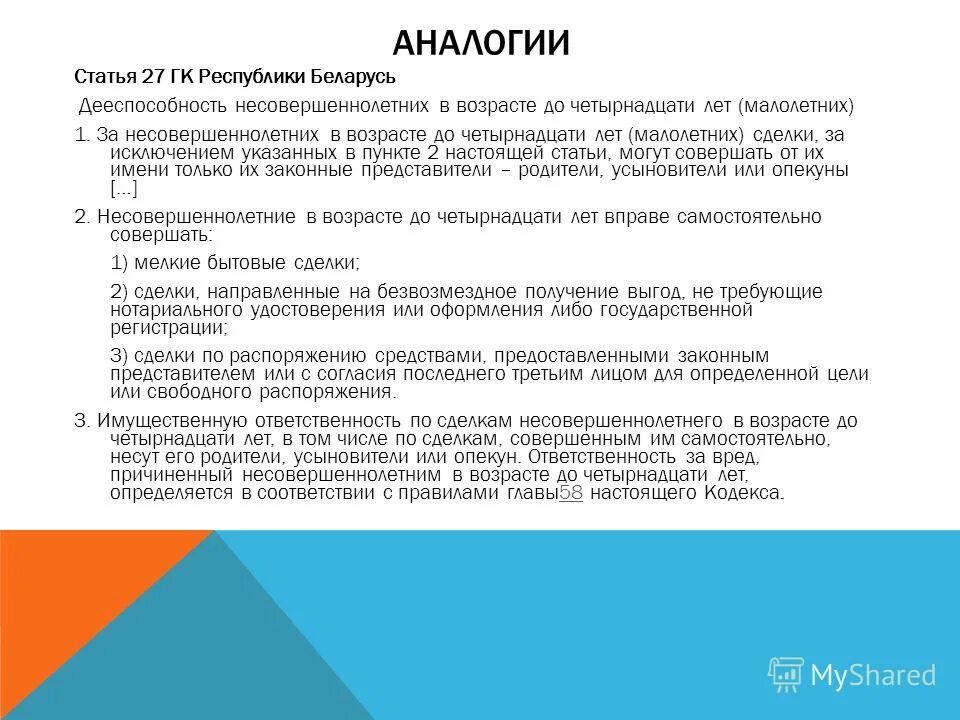 АНАЛОГИИ

Статья 27 ГК Республики Беларусь

Дееспособность несовершеннолетних в возрасте до четырнадцати лет (малолетних)

1. За несовершеннолетних в возрасте до четырнадцати лет (малолетних) сделки, за исключением указанных в пункте 2 настоящей статьи, могут совершать от их имени только их законные представители – родители, усыновители или опекуны [...]

2. Несовершеннолетние в возрасте до четырнадцати лет вправе самостоятельно совершать:

1) мелкие бытовые сделки;

2) сделки, направленные на безвозмездное получение выгод, не требующие нотариального удостоверения или оформления либо государственной регистрации;

3) сделки по распоряжению средствами, предоставленными законным представителем или с согласия последнего третьим лицом для определенной цели или свободного распоряжения.

3. Имущественную ответственность по сделкам несовершеннолетнего в возрасте до четырнадцати лет, в том числе по сделкам, совершенным им самостоятельно, несут его родители, усыновители или опекун. Ответственность за вред, причиненный несовершеннолетним в возрасте до четырнадцати лет, определяется в соответствии с правилами главы58 настоящего Кодекса.

MyShared